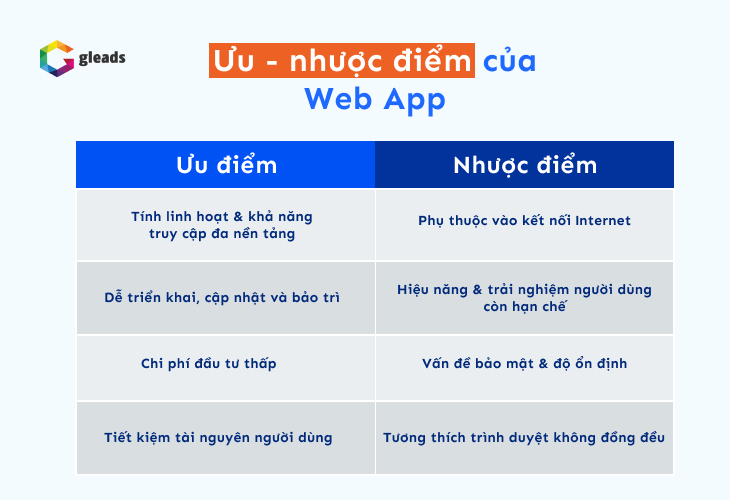 gleads

Ưu - nhược điểm của Web App

| Ưu điểm | Nhược điểm |
|---|---|
| Tính linh hoạt & khả năng truy cập đa nền tảng | Phụ thuộc vào kết nối Internet |
| Dễ triển khai, cập nhật và bảo trì | Hiệu năng & trải nghiệm người dùng còn hạn chế |
| Chi phí đầu tư thấp | Vấn đề bảo mật & độ ổn định |
| Tiết kiệm tài nguyên người dùng | Tương thích trình duyệt không đồng đều |